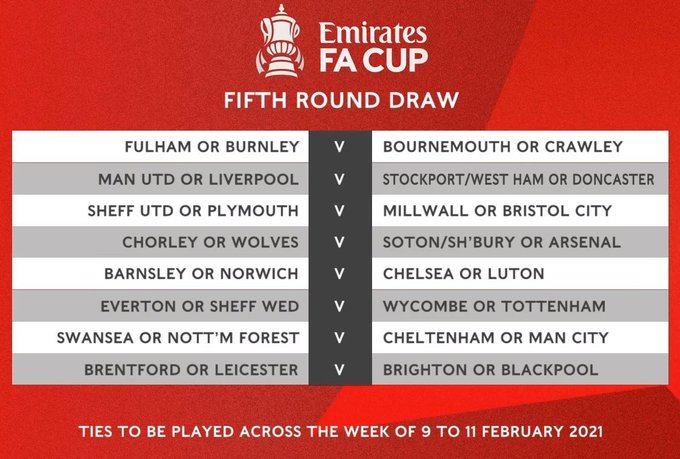 Emirates
FA CUP

FIFTH ROUND DRAW

| | | |
|---|---|---|
| FULHAM OR BURNLEY | V | BOURNEMOUTH OR CRAWLEY |
| MAN UTD OR LIVERPOOL | V | STOCKPORT/WEST HAM OR DONCASTER |
| SHEFF UTD OR PLYMOUTH | V | MILLWALL OR BRISTOL CITY |
| CHORLEY OR WOLVES | V | SOTON/SH'BURY OR ARSENAL |
| BARNSLEY OR NORWICH | V | CHELSEA OR LUTON |
| EVERTON OR SHEFF WED | V | WYCOMBE OR TOTTENHAM |
| SWANSEA OR NOTT'M FOREST | V | CHELTENHAM OR MAN CITY |
| BRENTFORD OR LEICESTER | V | BRIGHTON OR BLACKPOOL |

TIES TO BE PLAYED ACROSS THE WEEK OF 9 TO 11 FEBRUARY 2021